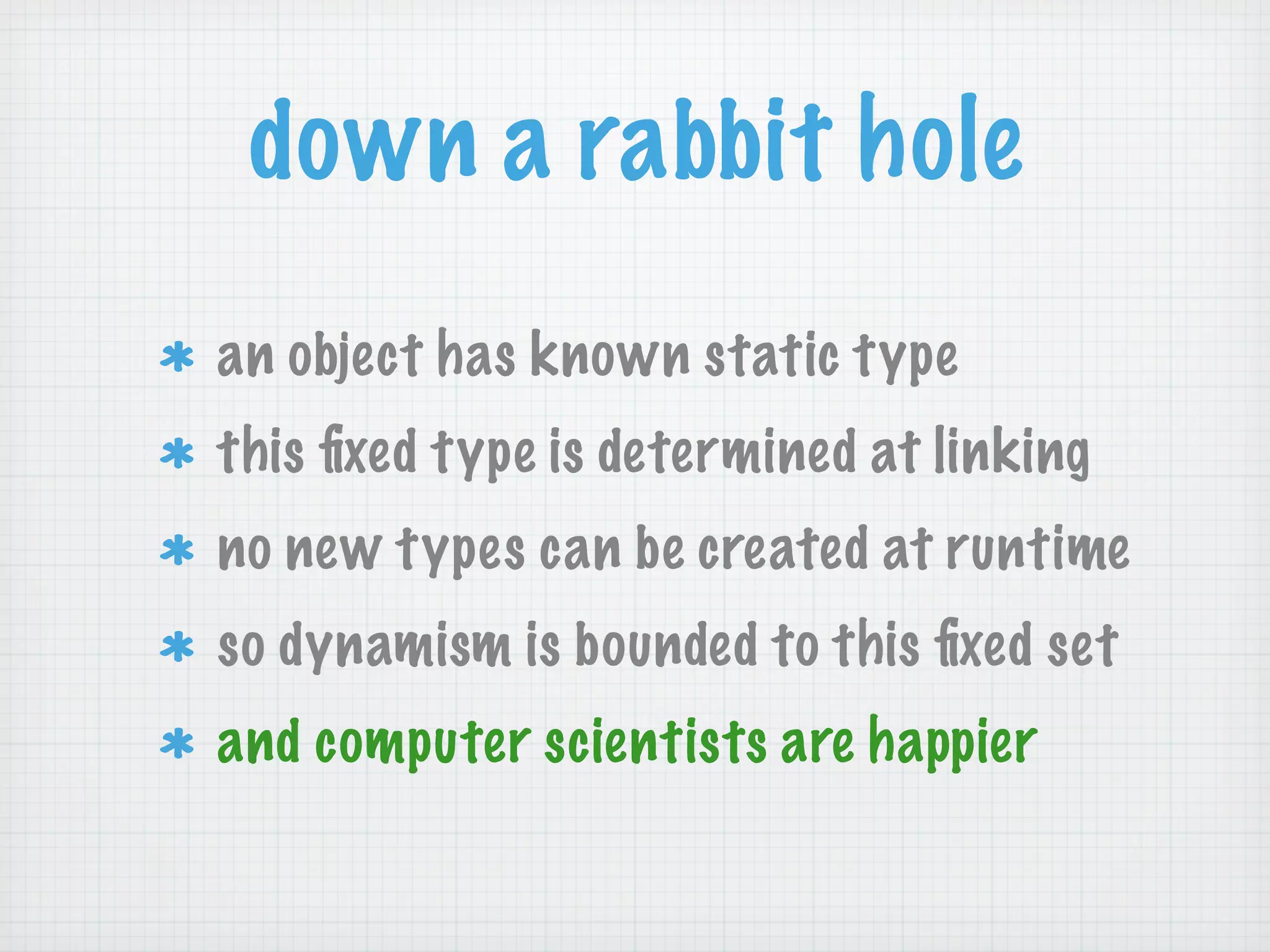 down a rabbit hole

* an object has known static type
* this fixed type is determined at linking
* no new types can be created at runtime
* so dynamism is bounded to this fixed set
* and computer scientists are happier